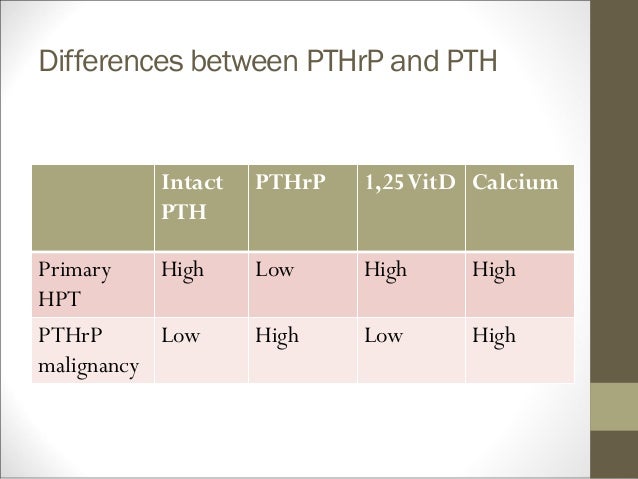 Differences between PTHrP and PTH

| | Intact PTH | PTHrP | 1,25 VitD | Calcium |
|---|---|---|---|---|
| Primary HPT | High | Low | High | High |
| PTHrP malignancy | Low | High | Low | High |